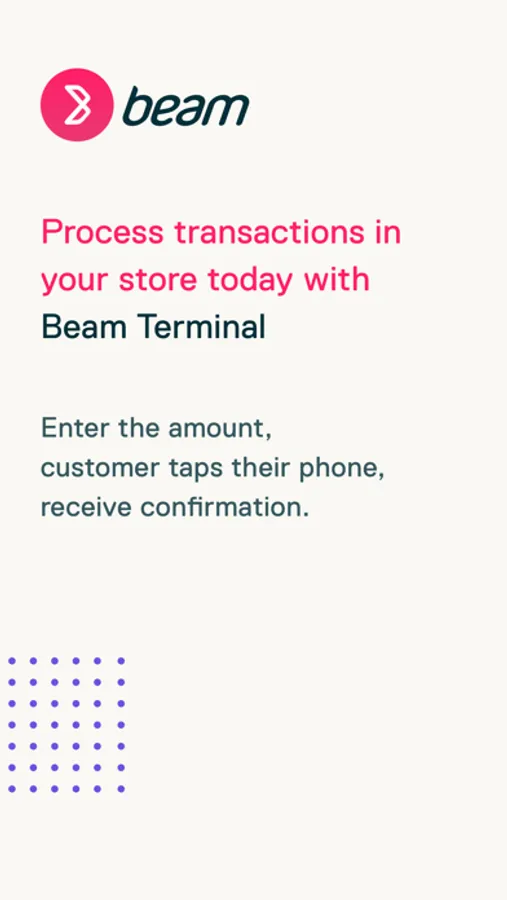 beam

Process transactions in your store today with Beam Terminal

Enter the amount, customer taps their phone, receive confirmation.